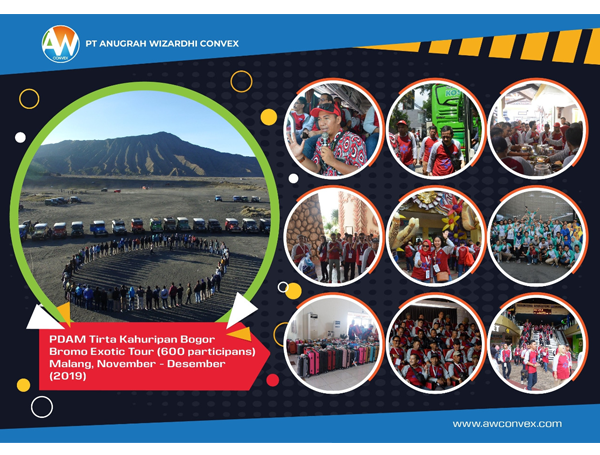 AW
CONVEX
PT ANUGRAH WIZARDHI CONVEX

PDAM Tirta Kahuripan Bogor
Bromo Exotic Tour (600 participans)
Malang, November - Desember (2019)

www.awconvex.com